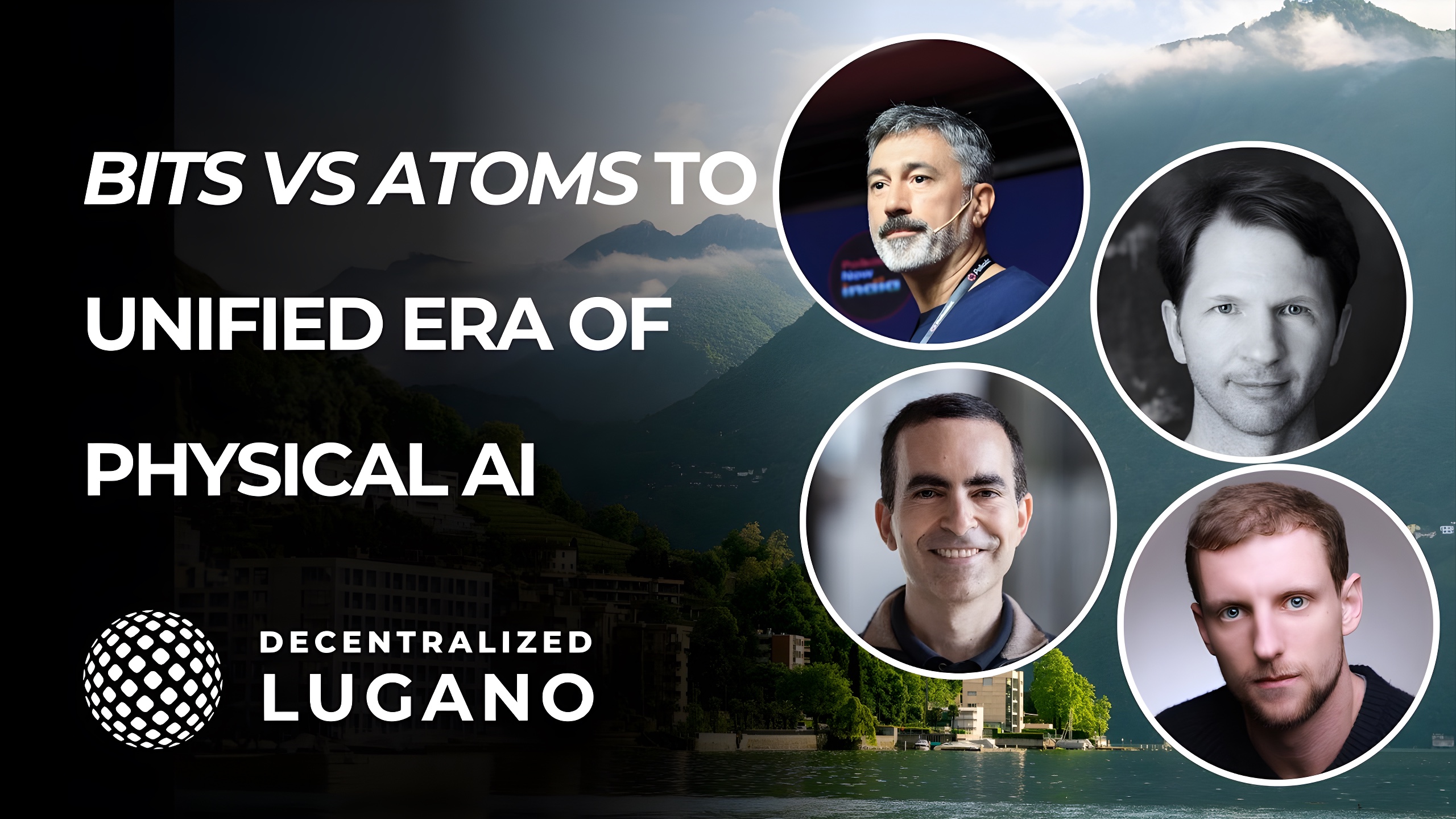 BITS VS ATOMS TO UNIFIED ERA OF PHYSICAL AI

DECENTRALIZED
LUGANO